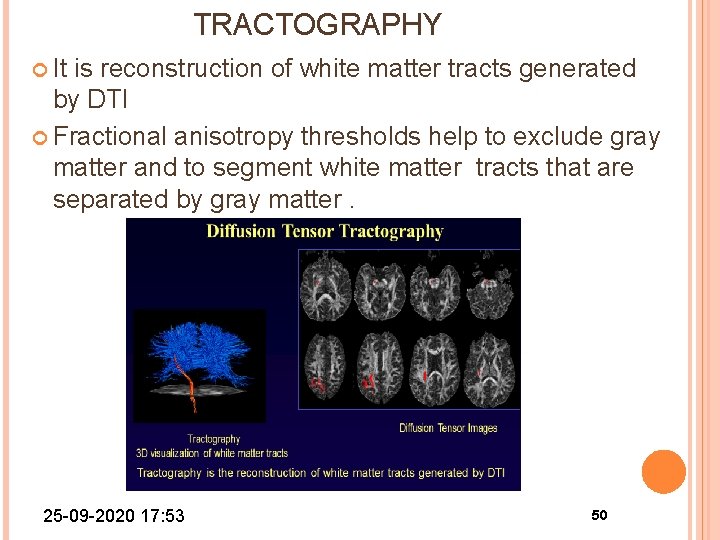 TRACTOGRAPHY

It is reconstruction of white matter tracts generated by DTI

Fractional anisotropy thresholds help to exclude gray matter and to segment white matter tracts that are separated by gray matter .

Diffusion Tensor Tractography

Tractography
3D visualization of white matter tracts

Diffusion Tensor Images

Tractography is the reconstruction of white matter tracts generated by DTI

25-09-2020 17:53

50